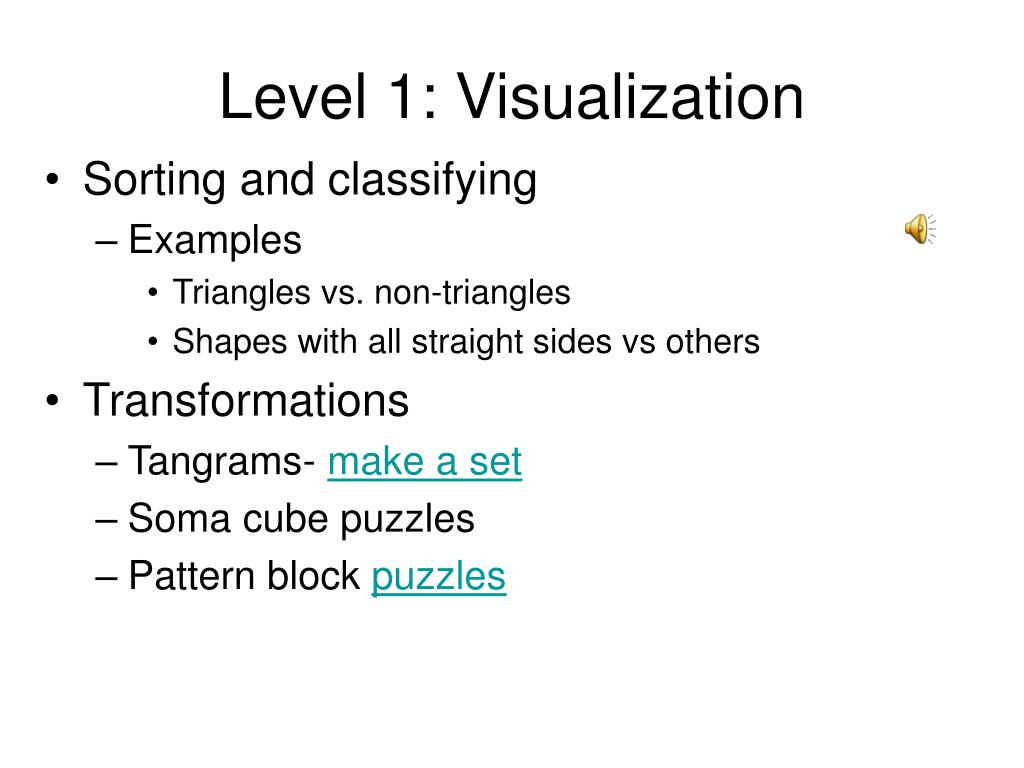 Level 1: Visualization

• Sorting and classifying
– Examples
• Triangles vs. non-triangles
• Shapes with all straight sides vs others
• Transformations
– Tangrams- make a set
– Soma cube puzzles
– Pattern block puzzles